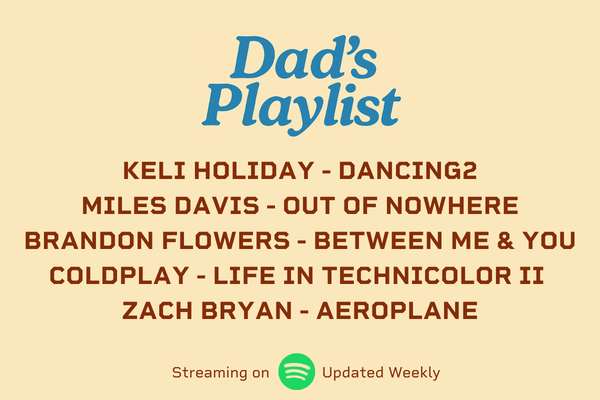 Dad's Playlist

KELI HOLIDAY - DANCING2
MILES DAVIS - OUT OF NOWHERE
BRANDON FLOWERS - BETWEEN ME & YOU
COLDPLAY - LIFE IN TECHNICOLOR II
ZACH BRYAN - AEROPLANE

Streaming on Updated Weekly